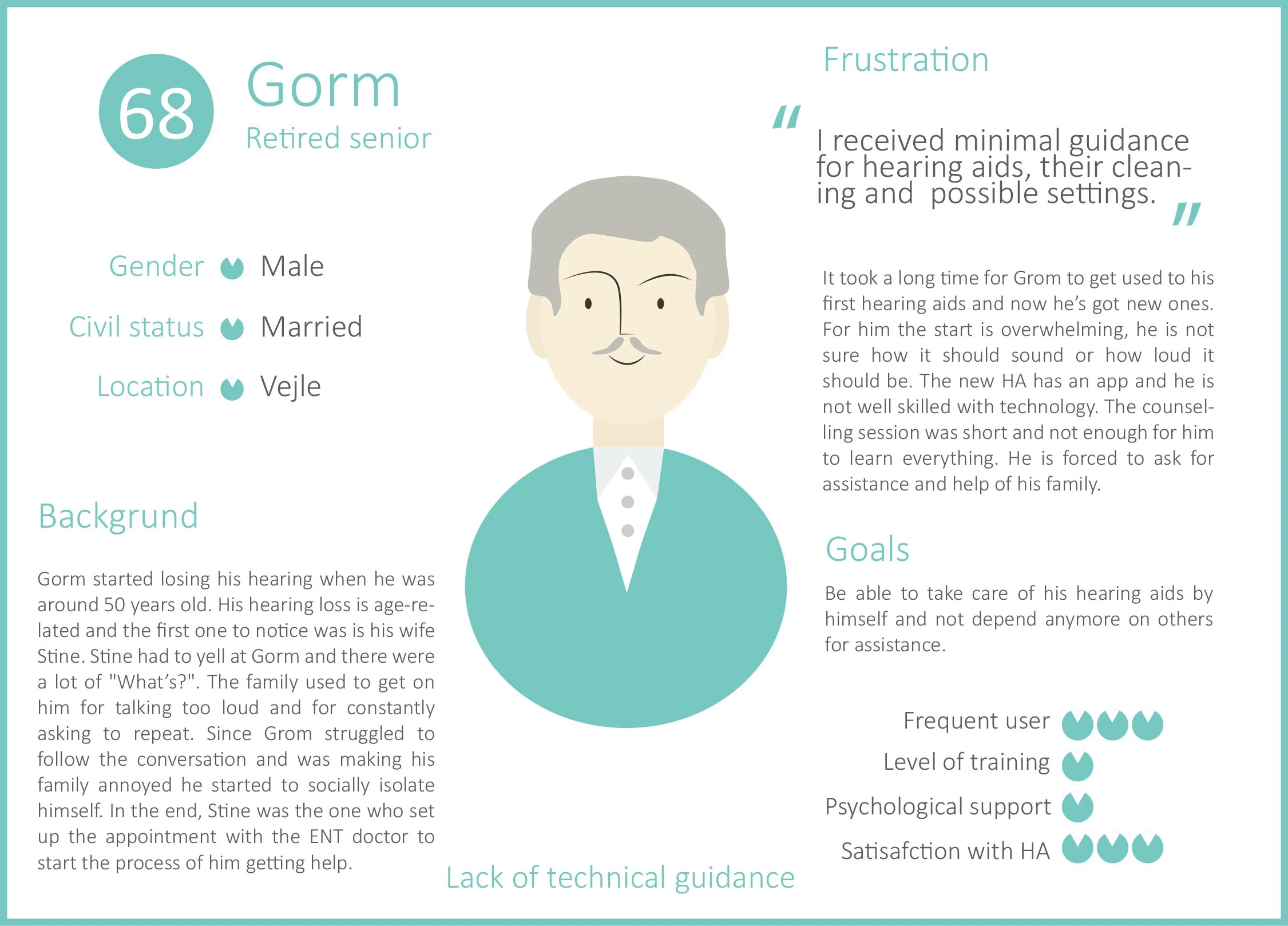 68

Gorm
Retired senior

Gender Male
Civil status Married
Location Vejle

Backgrund

Gorm started losing his hearing when he was around 50 years old. His hearing loss is age-related and the first one to notice was is his wife Stine. Stine had to yell at Gorm and there were a lot of "What's?". The family used to get on him for talking too loud and for constantly asking to repeat. Since Grom struggled to follow the conversation and was making his family annoyed he started to socially isolate himself. In the end, Stine was the one who set up the appointment with the ENT doctor to start the process of him getting help.

Lack of technical guidance

Frustration

" I received minimal guidance for hearing aids, their cleaning and possible settings. "

It took a long time for Grom to get used to his first hearing aids and now he's got new ones. For him the start is overwhelming, he is not sure how it should sound or how loud it should be. The new HA has an app and he is not well skilled with technology. The counselling session was short and not enough for him to learn everything. He is forced to ask for assistance and help of his family.

Goals

Be able to take care of his hearing aids by himself and not depend anymore on others for assistance.

Frequent user
Level of training
Psychological support
Satisafction with HA